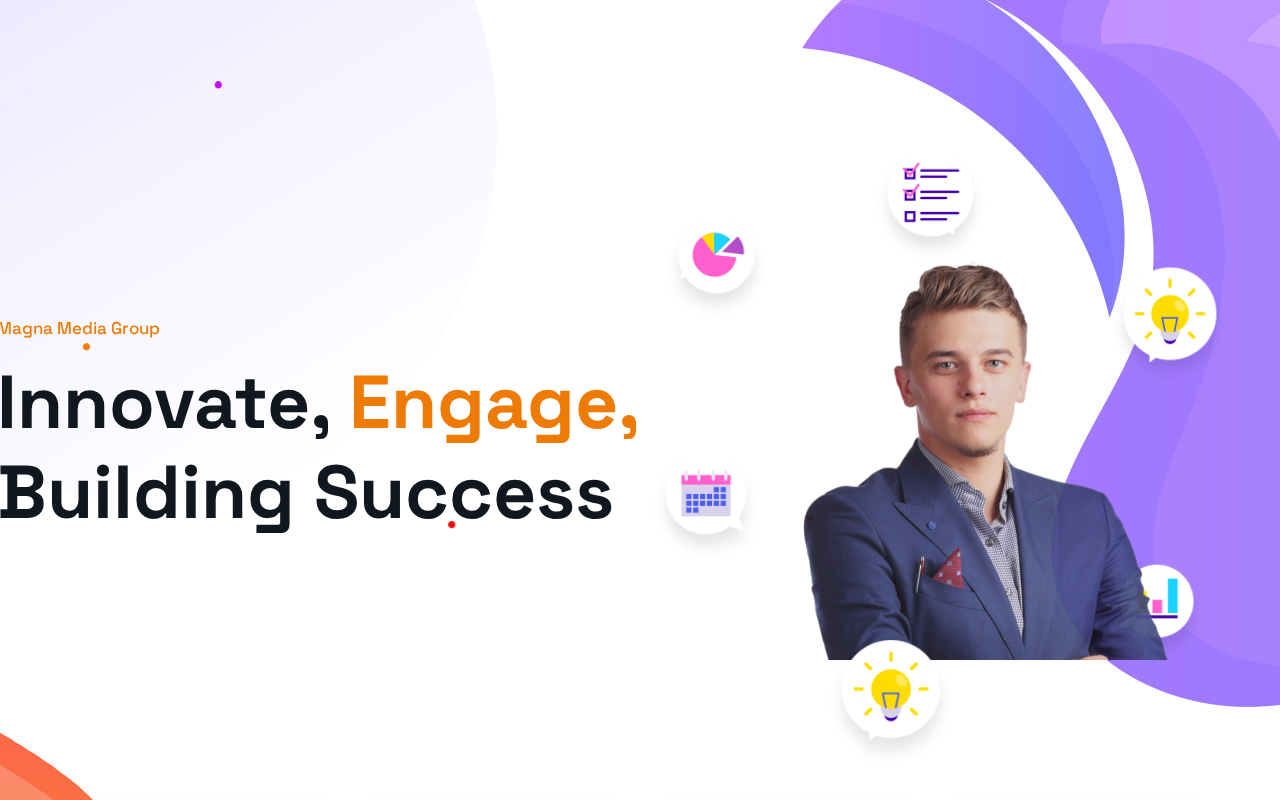 Magna Media Group

Innovate, Engage, Building Success